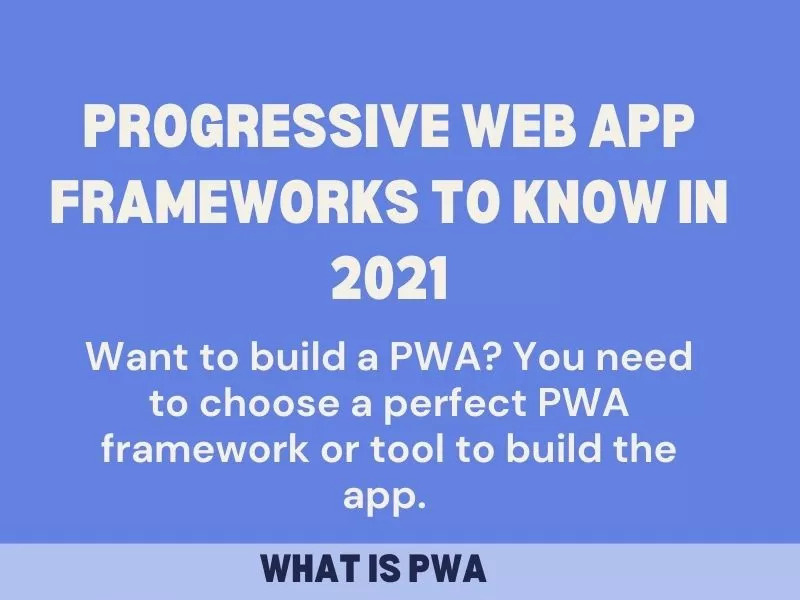 PROGRESSIVE WEB APP FRAMEWORKS TO KNOW IN 2021

Want to build a PWA? You need to choose a perfect PWA framework or tool to build the app.

WHAT IS PWA